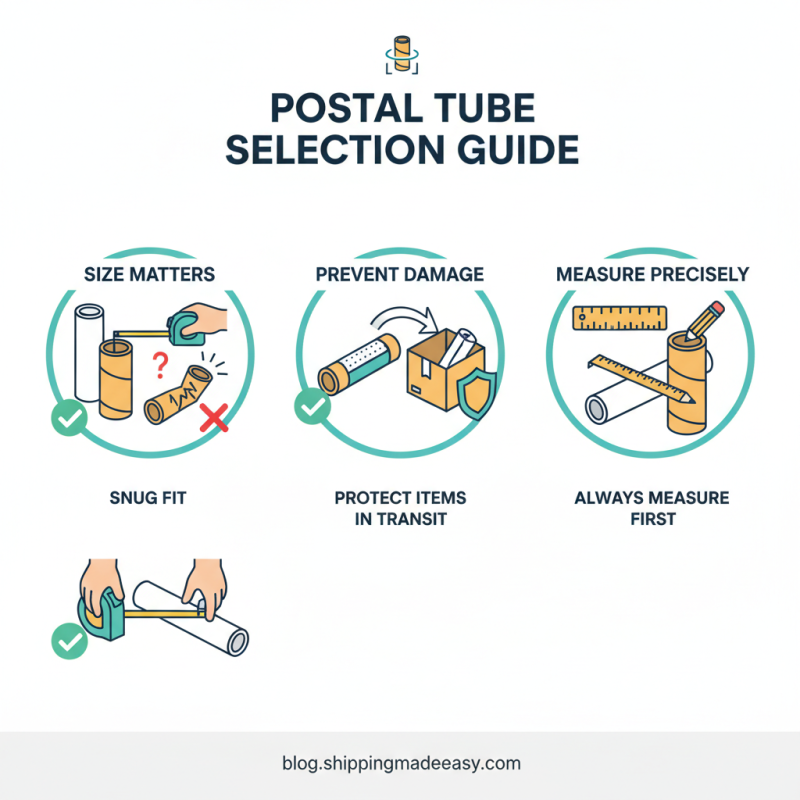 POSTAL TUBE SELECTION GUIDE

SIZE MATTERS

?

SNUG FIT

PREVENT DAMAGE

PROTECT ITEMS IN TRANSIT

MEASURE PRECISELY

ALWAYS MEASURE FIRST

blog.shippingmadeeasy.com